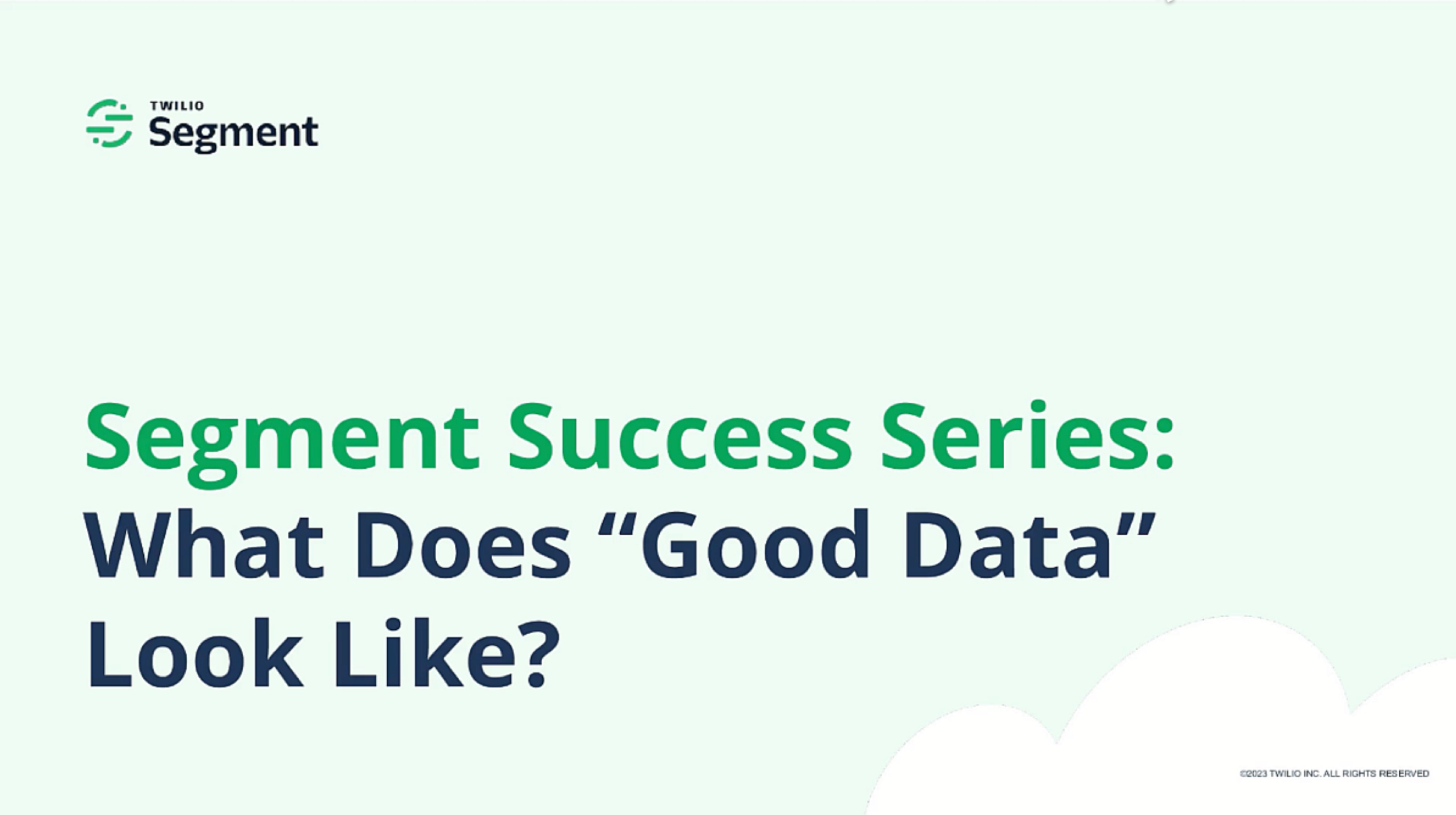 TWILIO
Segment

Segment Success Series:
What Does “Good Data” Look Like?

©2023 TWILIO INC. ALL RIGHTS RESERVED